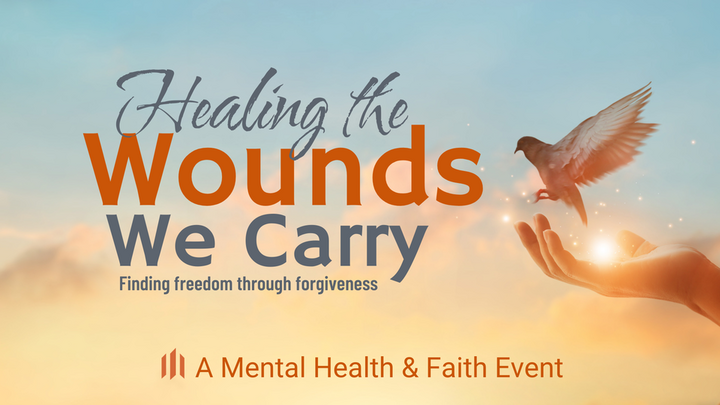 Healing the
Wounds
We Carry
Finding freedom through forgiveness

A Mental Health & Faith Event